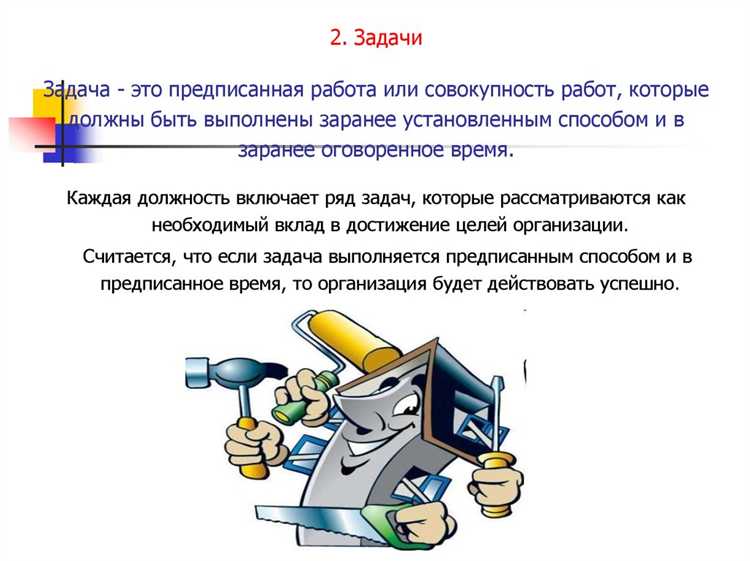 2. Задачи

Задача - это предписанная работа или совокупность работ, которые должны быть выполнены заранее установленным способом и в заранее оговоренное время.

Каждая должность включает ряд задач, которые рассматриваются как необходимый вклад в достижение целей организации.

Считается, что если задача выполняется предписанным способом и в предписанное время, то организация будет действовать успешно.